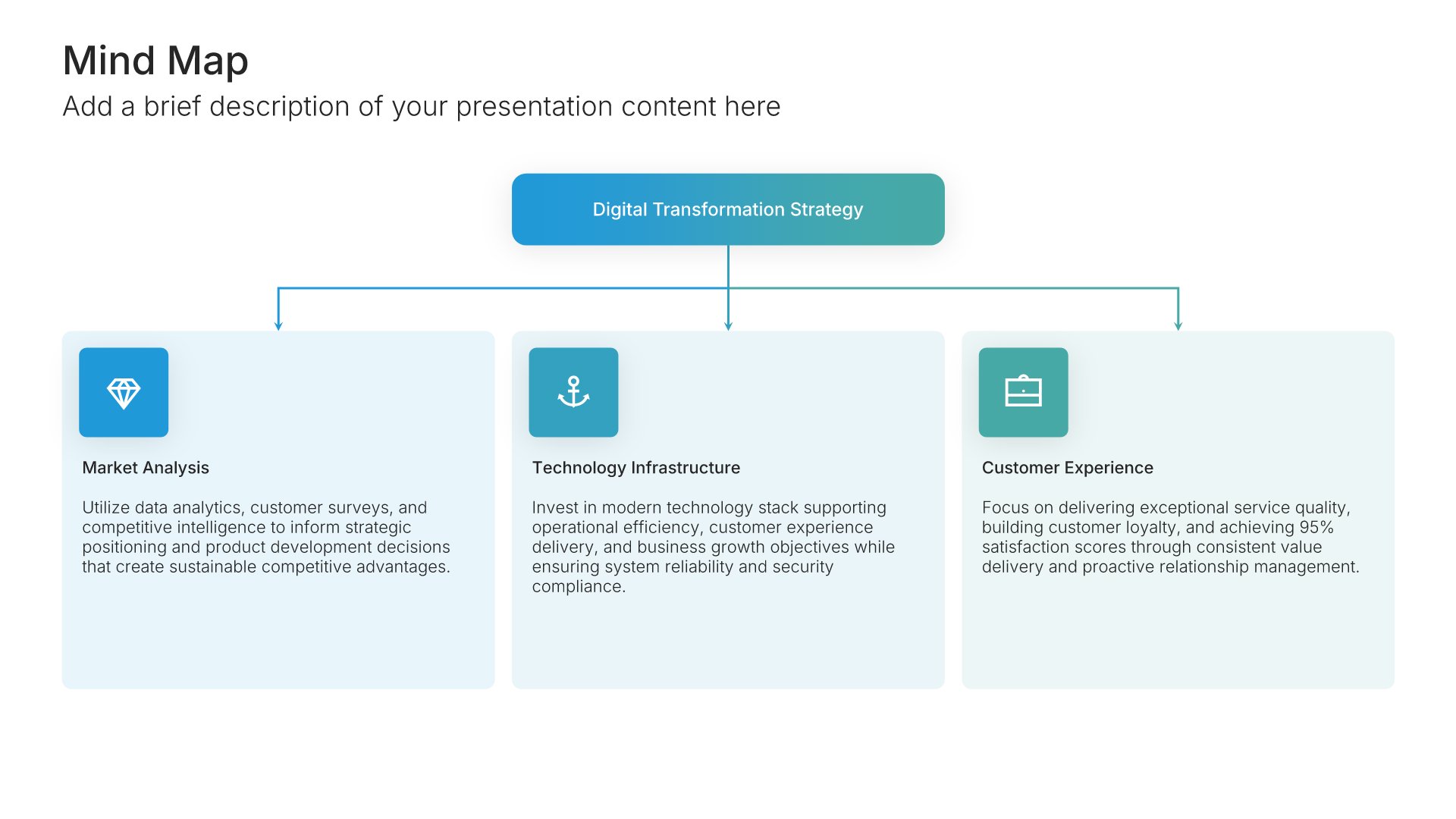 Mind Map

Add a brief description of your presentation content here

Digital Transformation Strategy

Market Analysis

Utilize data analytics, customer surveys, and competitive intelligence to inform strategic positioning and product development decisions that create sustainable competitive advantages.

Technology Infrastructure

Invest in modern technology stack supporting operational efficiency, customer experience delivery, and business growth objectives while ensuring system reliability and security compliance.

Customer Experience

Focus on delivering exceptional service quality, building customer loyalty, and achieving 95% satisfaction scores through consistent value delivery and proactive relationship management.